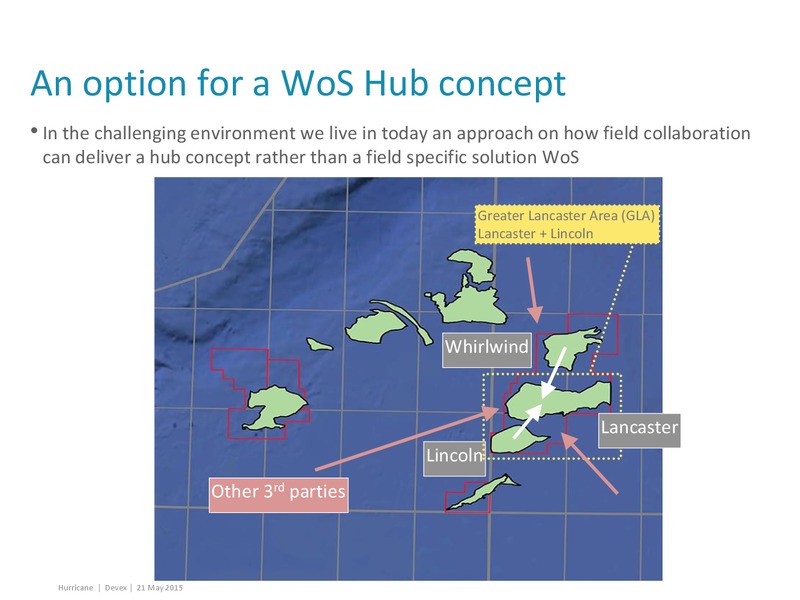 An option for a WoS Hub concept

• In the challenging environment we live in today an approach on how field collaboration can deliver a hub concept rather than a field specific solution WoS

Greater Lancaster Area (GLA)
Lancaster + Lincoln

Whirlwind

Lancaster

Lincoln

Other 3$^{rd}$ parties

Hurricane | Devex | 21 May 2015